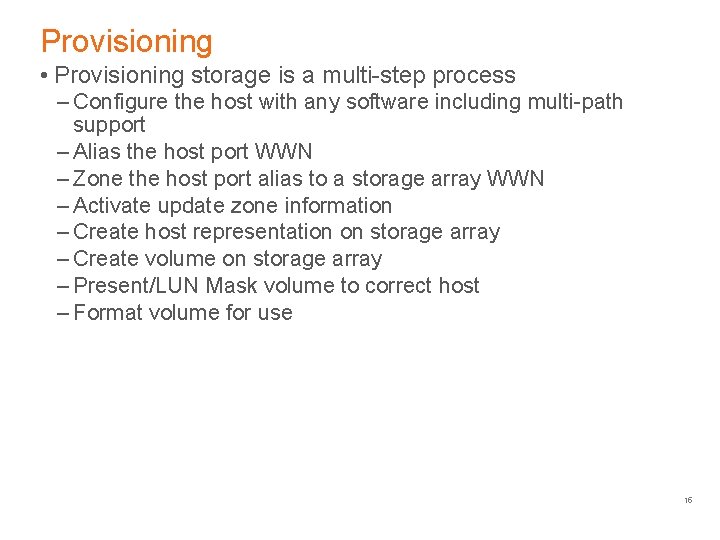 Provisioning

• Provisioning storage is a multi-step process
– Configure the host with any software including multi-path support
– Alias the host port WWN
– Zone the host port alias to a storage array WWN
– Activate update zone information
– Create host representation on storage array
– Create volume on storage array
– Present/LUN Mask volume to correct host
– Format volume for use

16